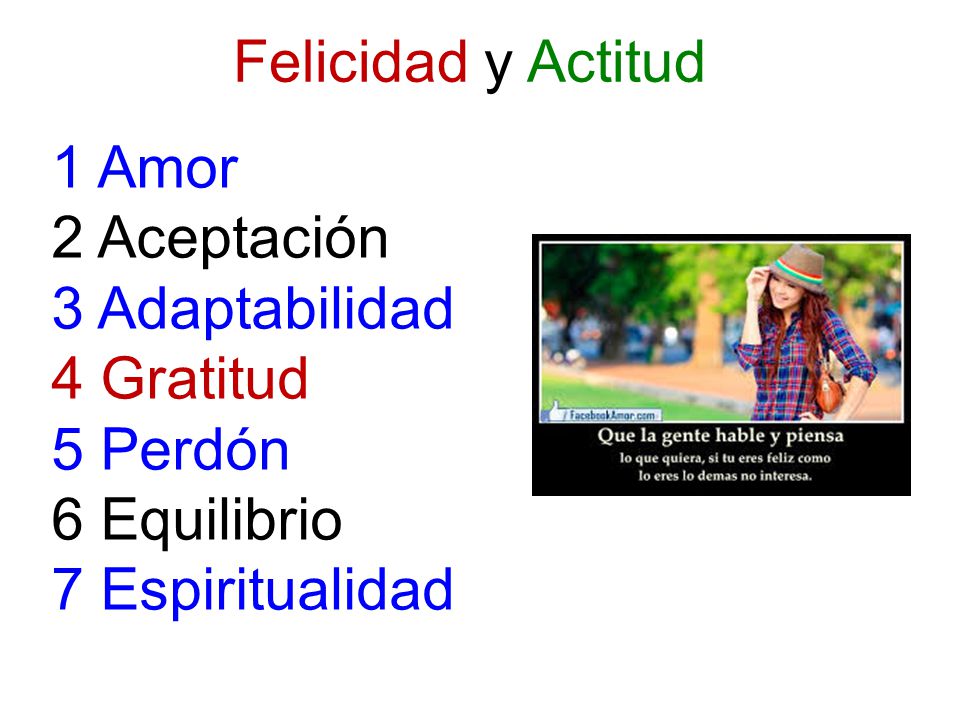 Felicidad y Actitud

1 Amor
2 Aceptación
3 Adaptabilidad
4 Gratitud
5 Perdón
6 Equilibrio
7 Espiritualidad

FacebookAmor.com

Que la gente hable y piensa lo que quiera, si tu eres feliz como lo eres lo demas no interesa.